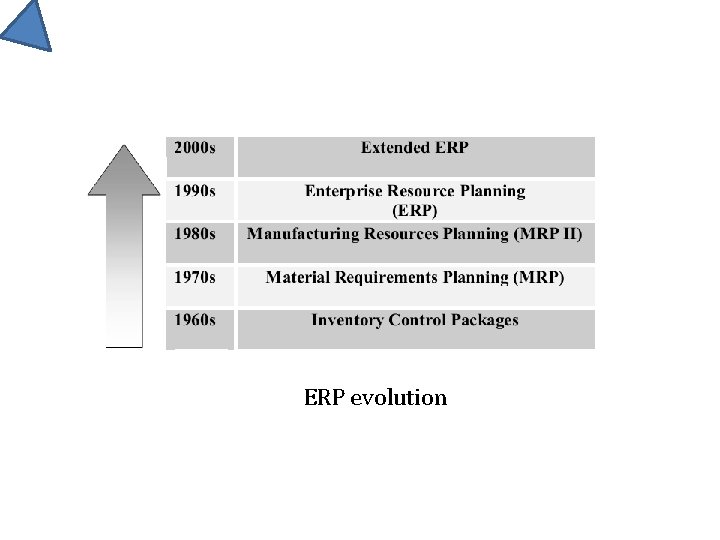 | | |
|---|---|
| 2000s | Extended ERP |
| 1990s | Enterprise Resource Planning (ERP) |
| 1980s | Manufacturing Resources Planning (MRP II) |
| 1970s | Material Requirements Planning (MRP) |
| 1960s | Inventory Control Packages |

ERP evolution